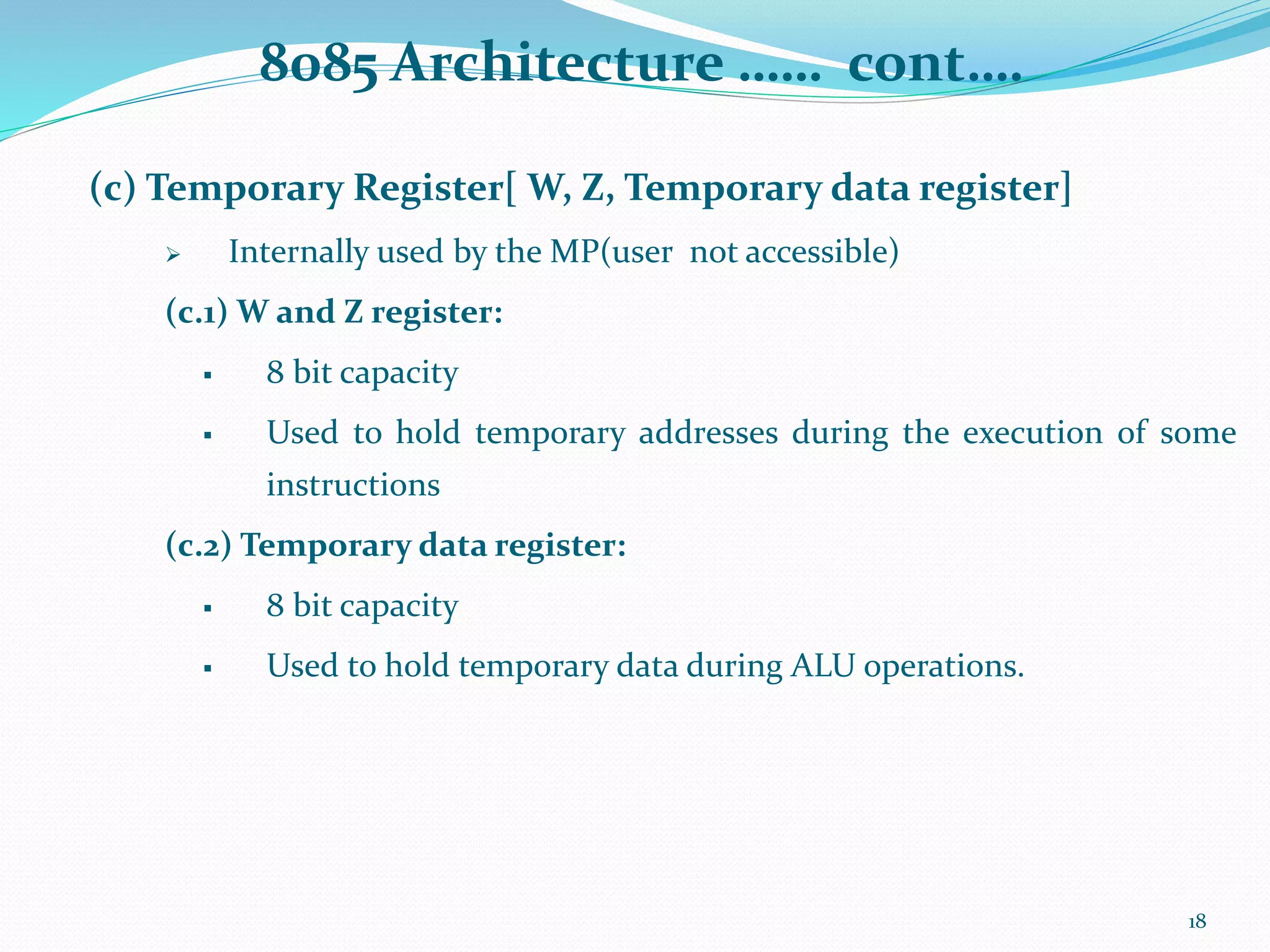 8085 Architecture …… cont….

(c) Temporary Register[ W, Z, Temporary data register]

➢ Internally used by the MP(user not accessible)

(c.1) W and Z register:

▪ 8 bit capacity

▪ Used to hold temporary addresses during the execution of some instructions

(c.2) Temporary data register:

▪ 8 bit capacity

▪ Used to hold temporary data during ALU operations.

18